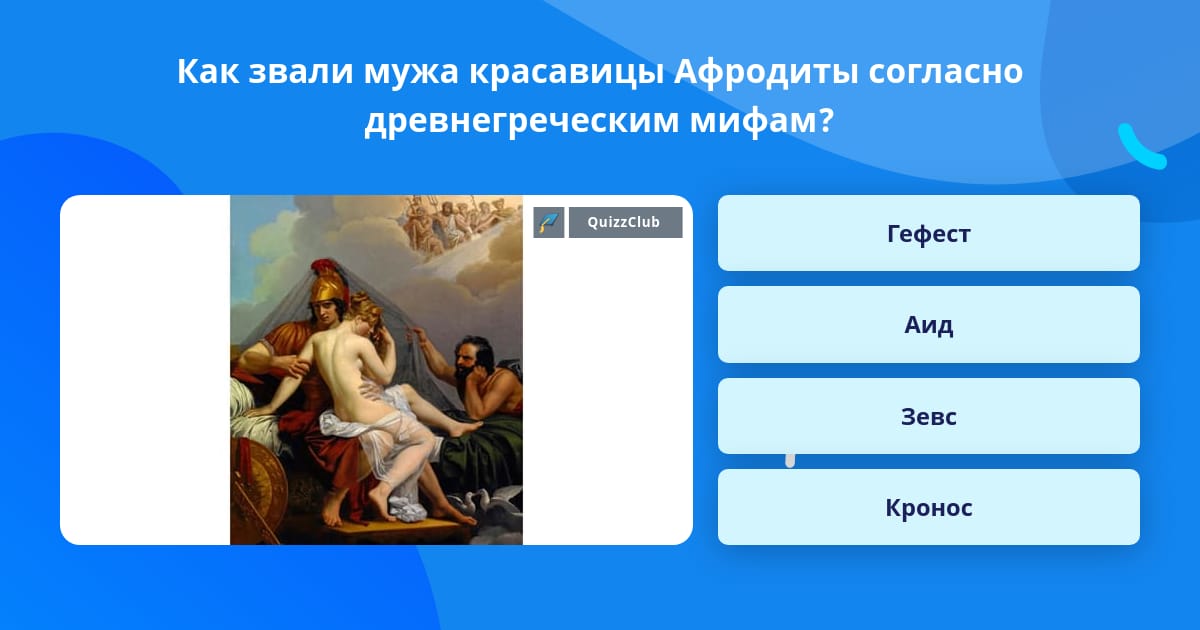 Как звали мужа красавицы Афродиты согласно древнегреческим мифам?

QuizzClub

Гефест

Аид

Зевс

Кронос